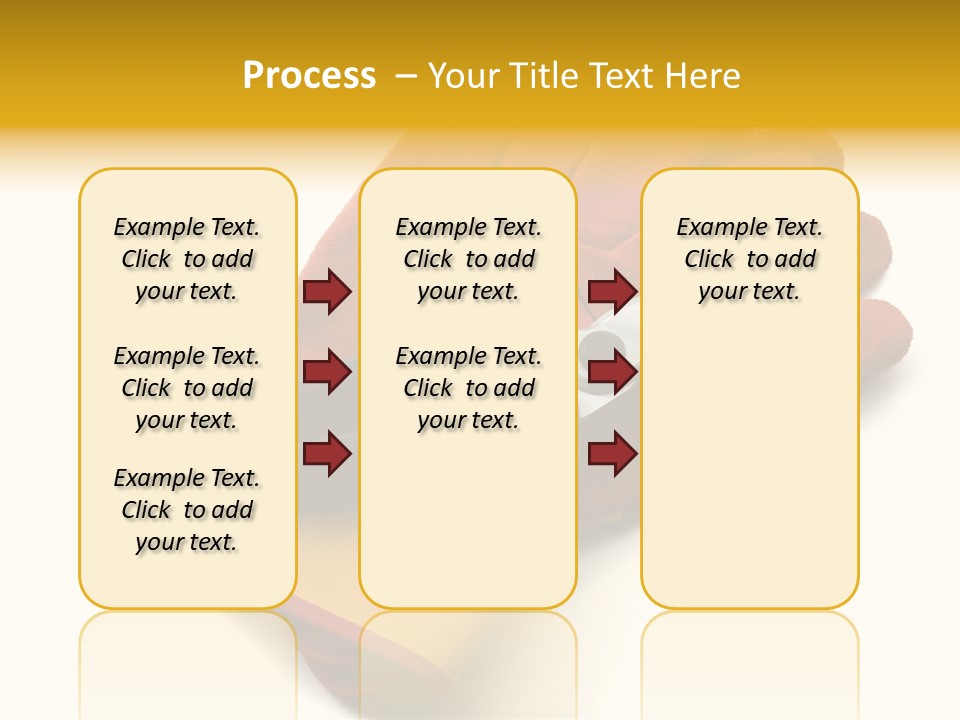 Process – Your Title Text Here

Example Text. Click to add your text.

Example Text. Click to add your text.

Example Text. Click to add your text.

Example Text. Click to add your text.

Example Text. Click to add your text.

Example Text. Click to add your text.